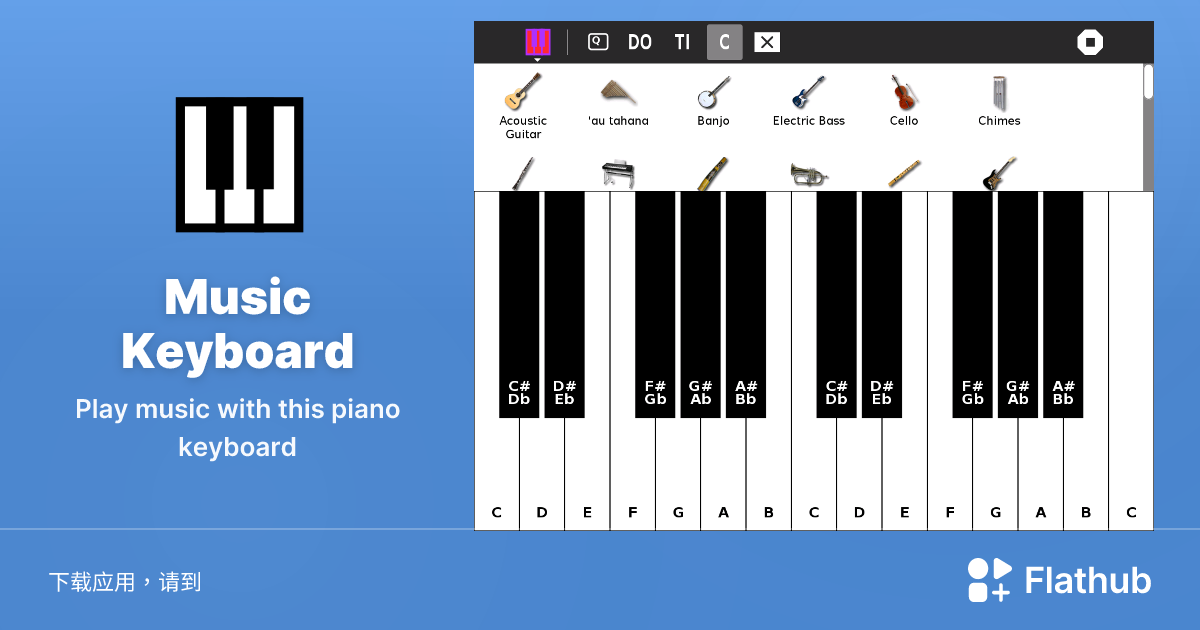 Music Keyboard

Play music with this piano keyboard

DO TI C

Acoustic Guitar
'au tahana
Banjo
Electric Bass
Cello
Chimes

C# Db
D# Eb
F# Gb
G# Ab
A# Bb
C# Db
D# Eb
F# Gb
G# Ab
A# Bb

C D E F G A B C D E F G A B C

下载应用，请到

Flathub